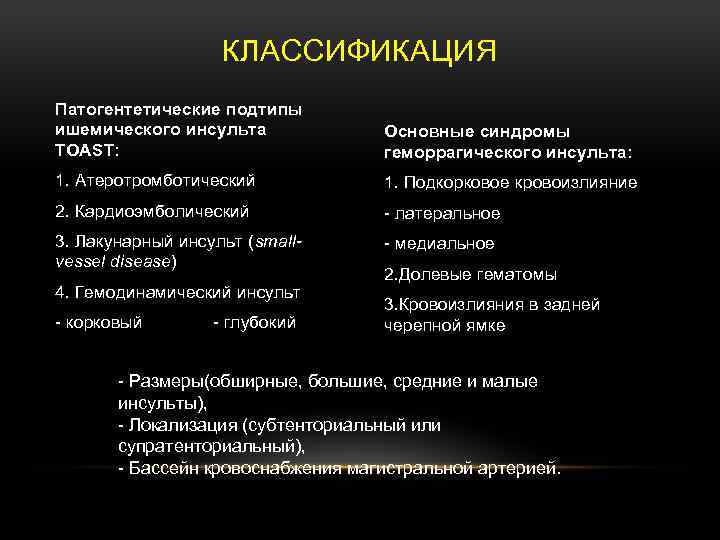 КЛАССИФИКАЦИЯ

Патогентетические подтипы ишемического инсульта TOAST:

1. Атеротромботический

2. Кардиоэмболический

3. Лакунарный инсульт (small-vessel disease)

4. Гемодинамический инсульт

- корковый - глубокий

Основные синдромы геморрагического инсульта:

1. Подкорковое кровоизлияние

- латеральное

- медиальное

2.Долевые гематомы

3.Кровоизлияния в задней черепной ямке

- Размеры(обширные, большие, средние и малые инсульты),
- Локализация (субтенториальный или супратенториальный),
- Бассейн кровоснабжения магистральной артерией.